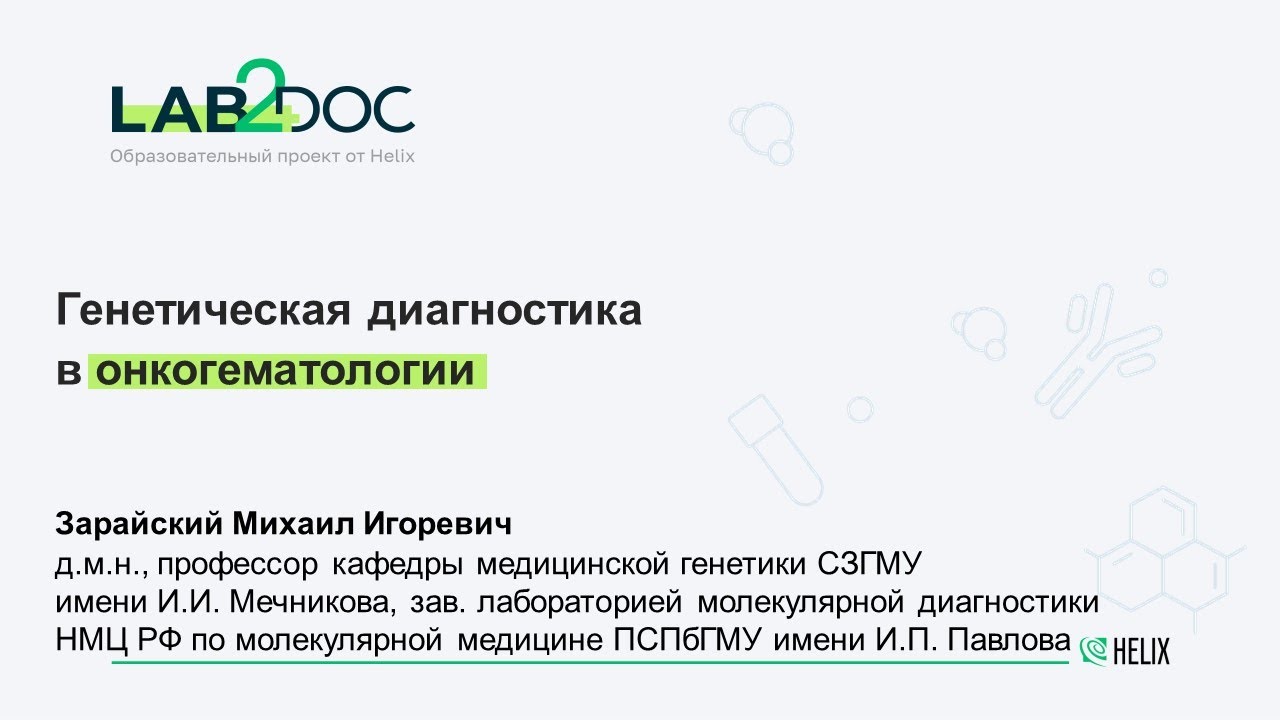 LAB2DOC
Образовательный проект от Helix

Генетическая диагностика в онкогематологии

Зарайский Михаил Игоревич
д.м.н., профессор кафедры медицинской генетики СЗГМУ имени И.И. Мечникова, зав. лабораторией молекулярной диагностики НМЦ РФ по молекулярной медицине ПСПбГМУ имени И.П. Павлова

HELIX